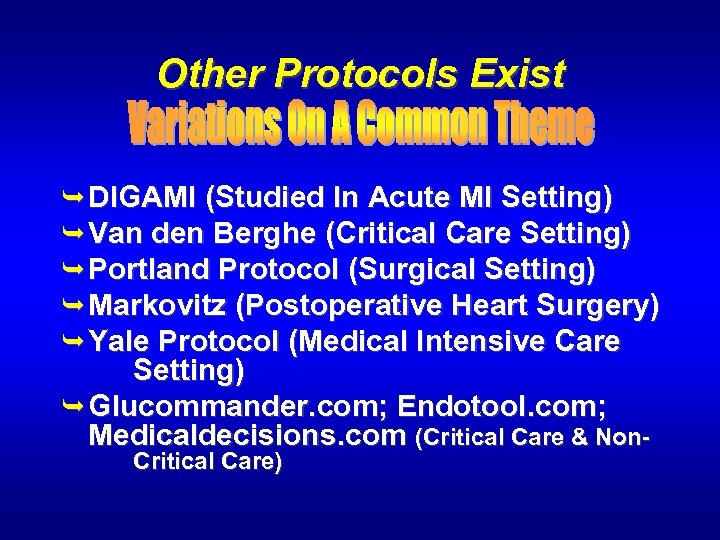 Other Protocols Exist
Variations On A Common Theme

DIGAMI (Studied In Acute MI Setting)
Van den Berghe (Critical Care Setting)
Portland Protocol (Surgical Setting)
Markovitz (Postoperative Heart Surgery)
Yale Protocol (Medical Intensive Care Setting)
Glucommander.com; Endotool.com; Medicaldecisions.com (Critical Care & Non-Critical Care)